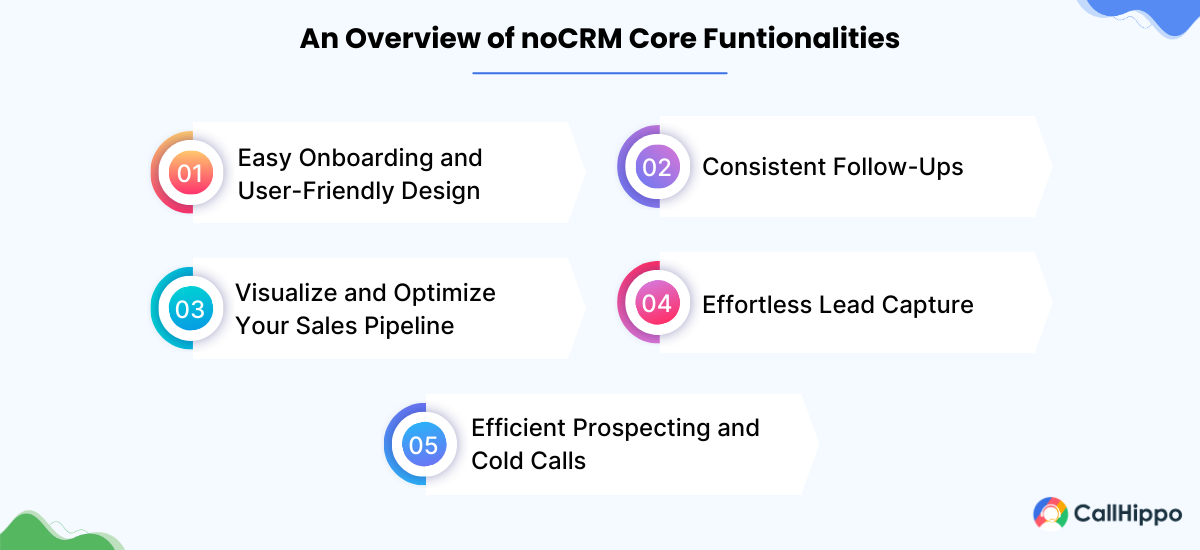 An Overview of noCRM Core Funtionalities

01 Easy Onboarding and User-Friendly Design

02 Consistent Follow-Ups

03 Visualize and Optimize Your Sales Pipeline

04 Effortless Lead Capture

05 Efficient Prospecting and Cold Calls

CallHippo